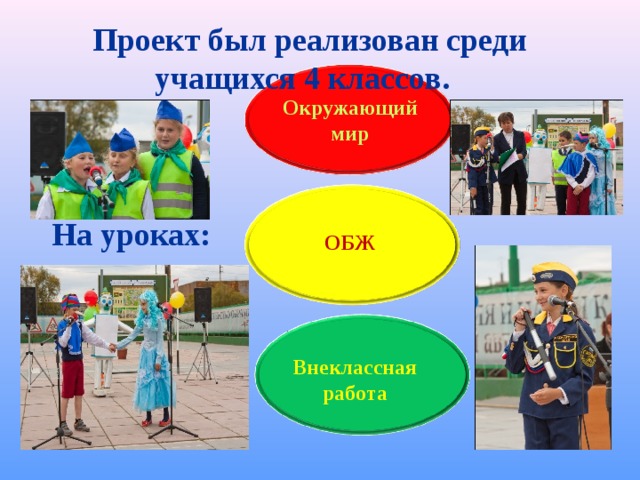 Проект был реализован среди учащихся 4 классов.

Окружающий мир

На уроках:

ОБЖ

Внеклассная работа